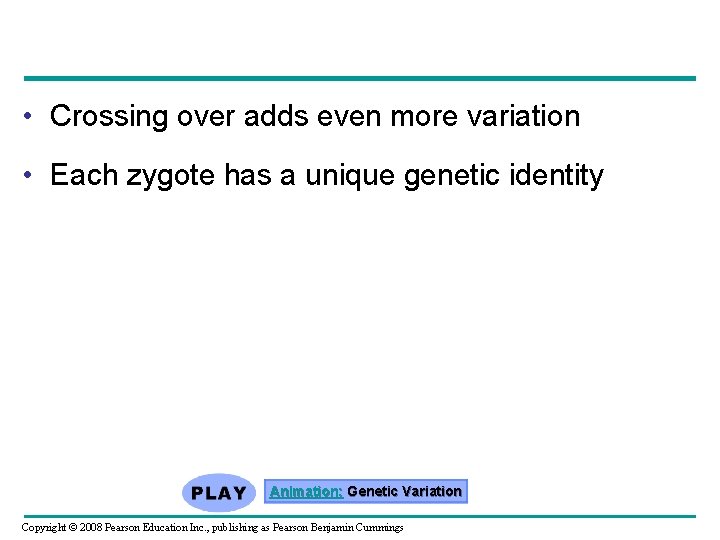 • Crossing over adds even more variation

• Each zygote has a unique genetic identity

PLAY

Animation: Genetic Variation

Copyright © 2008 Pearson Education Inc., publishing as Pearson Benjamin Cummings